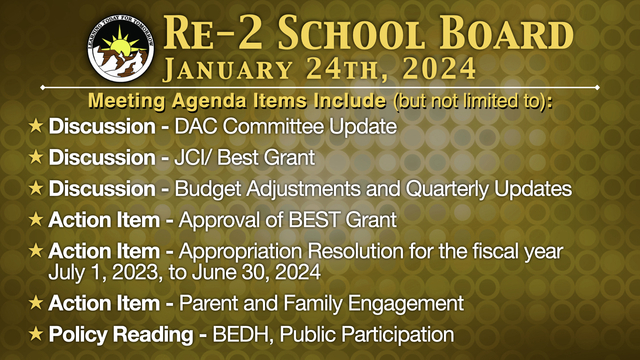 LEARNING TODAY FOR TOMORROW

RE-2 SCHOOL BOARD
JANUARY 24TH, 2024

Meeting Agenda Items Include (but not limited to):

★ Discussion - DAC Committee Update
★ Discussion - JCI/ Best Grant
★ Discussion - Budget Adjustments and Quarterly Updates
★ Action Item - Approval of BEST Grant
★ Action Item - Appropriation Resolution for the fiscal year July 1, 2023, to June 30, 2024
★ Action Item - Parent and Family Engagement
★ Policy Reading - BEDH, Public Participation